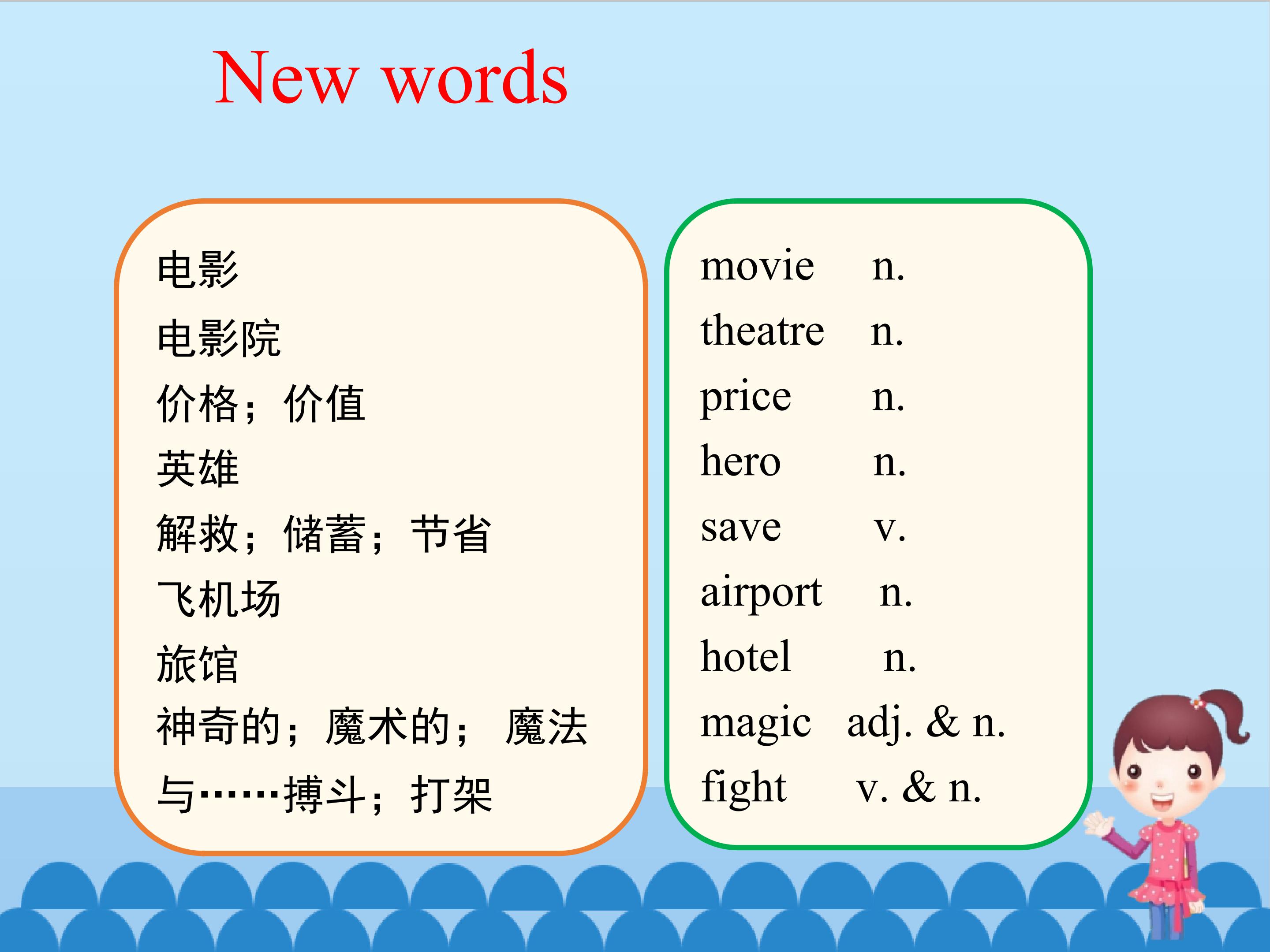 New words

电影
电影院
价格；价值
英雄
解救；储蓄；节省
飞机场
旅馆
神奇的；魔术的； 魔法
与……搏斗；打架

movie n.
theatre n.
price n.
hero n.
save v.
airport n.
hotel n.
magic adj. & n.
fight v. & n.